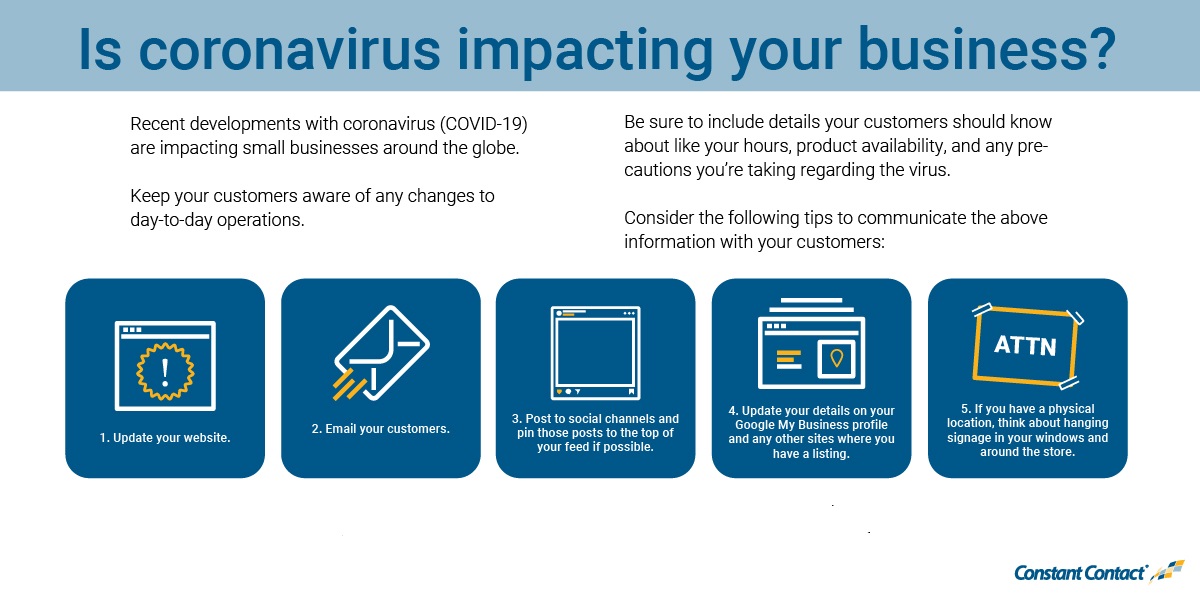 Is coronavirus impacting your business?

Recent developments with coronavirus (COVID-19) are impacting small businesses around the globe.

Keep your customers aware of any changes to day-to-day operations.

Be sure to include details your customers should know about like your hours, product availability, and any precautions you're taking regarding the virus.

Consider the following tips to communicate the above information with your customers:

1. Update your website.

2. Email your customers.

3. Post to social channels and pin those posts to the top of your feed if possible.

4. Update your details on your Google My Business profile and any other sites where you have a listing.

ATTN

5. If you have a physical location, think about hanging signage in your windows and around the store.

Constant Contact